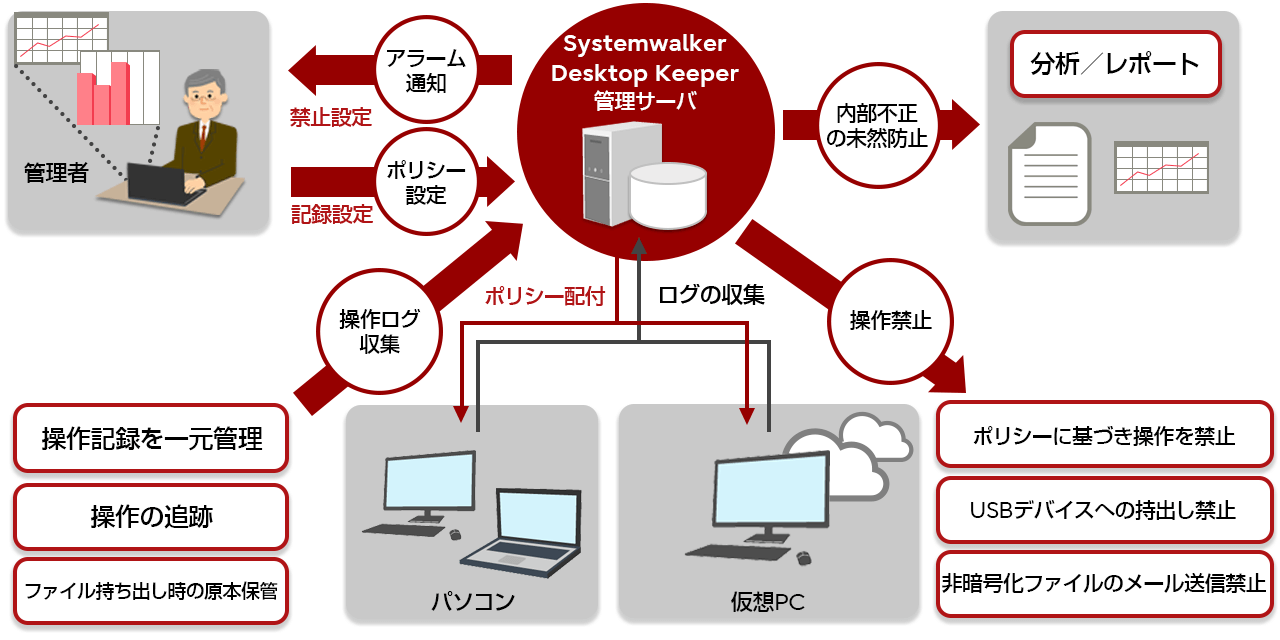 管理者

アラーム通知

禁止設定

ポリシー設定

記録設定

Systemwalker Desktop Keeper 管理サーバ

内部不正の未然防止

分析／レポート

操作ログ収集

ポリシー配付

ログの収集

操作禁止

操作記録を一元管理

操作の追跡

ファイル持ち出し時の原本保管

パソコン

仮想PC

ポリシーに基づき操作を禁止

USBデバイスへの持出し禁止

非暗号化ファイルのメール送信禁止